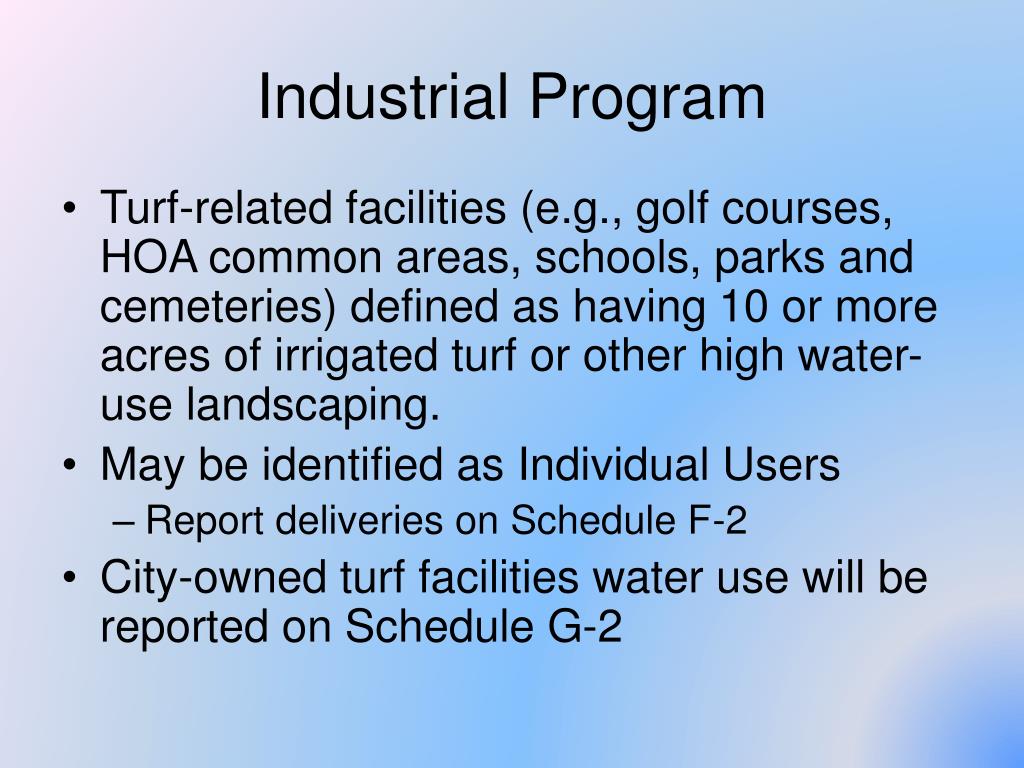 Industrial Program

• Turf-related facilities (e.g., golf courses, HOA common areas, schools, parks and cemeteries) defined as having 10 or more acres of irrigated turf or other high water-use landscaping.
• May be identified as Individual Users
– Report deliveries on Schedule F-2
• City-owned turf facilities water use will be reported on Schedule G-2